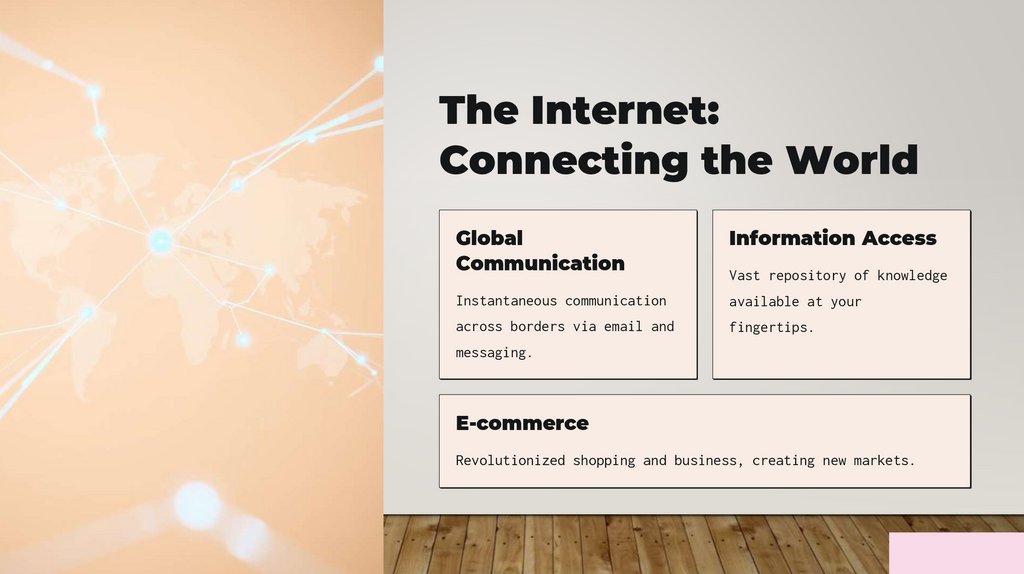 The Internet: Connecting the World

Global Communication

Instantaneous communication across borders via email and messaging.

Information Access

Vast repository of knowledge available at your fingertips.

E-commerce

Revolutionized shopping and business, creating new markets.